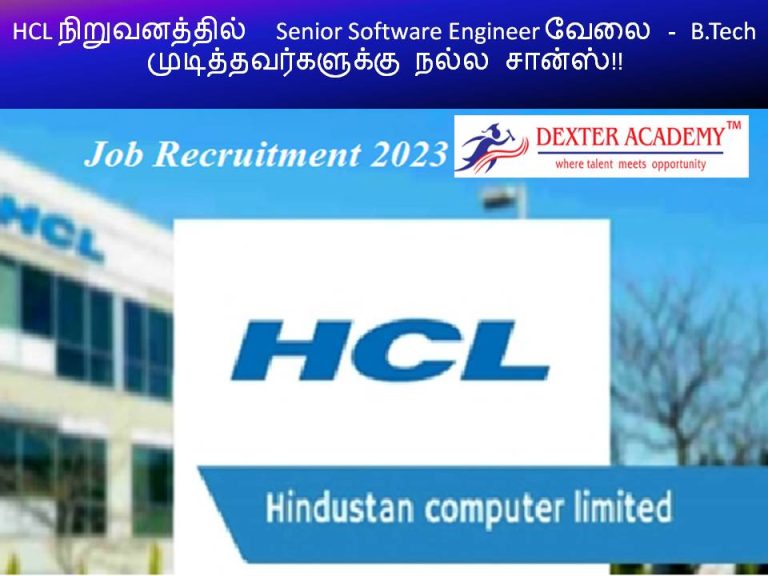 HCL நிறுவனத்தில் Senior Software Engineer வேலை - B.Tech முடித்தவர்களுக்கு நல்ல சான்ஸ்!!

Job Recruitment 2023

DEXTER ACADEMY™
where talent meets opportunity

HCL

HCL

Hindustan computer limited